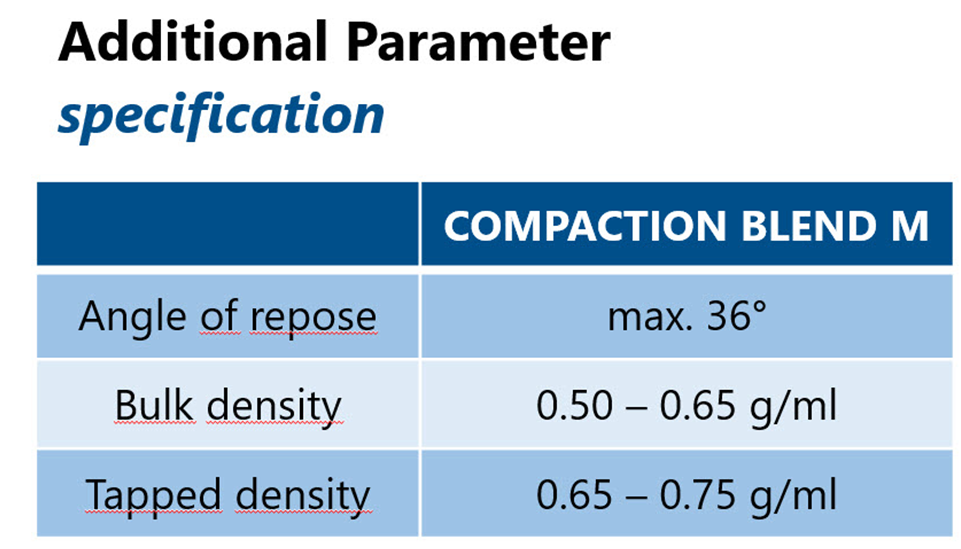 Additional Parameter
specification

| | COMPACTION BLEND M |
|---|---|
| Angle of repose | max. 36° |
| Bulk density | 0.50 – 0.65 g/ml |
| Tapped density | 0.65 – 0.75 g/ml |